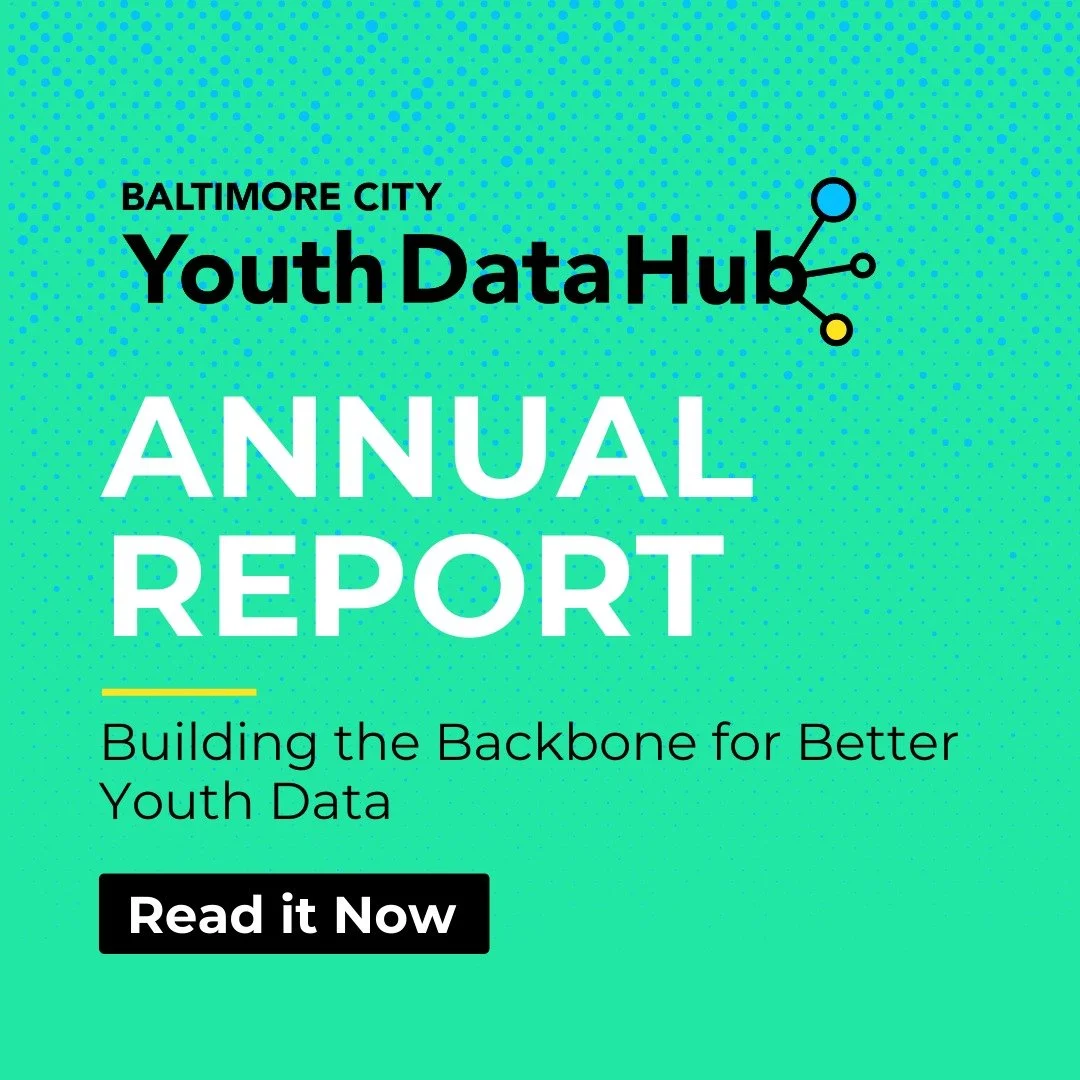 BALTIMORE CITY
Youth Data Hub

ANNUAL REPORT

Building the Backbone for Better Youth Data

Read it Now